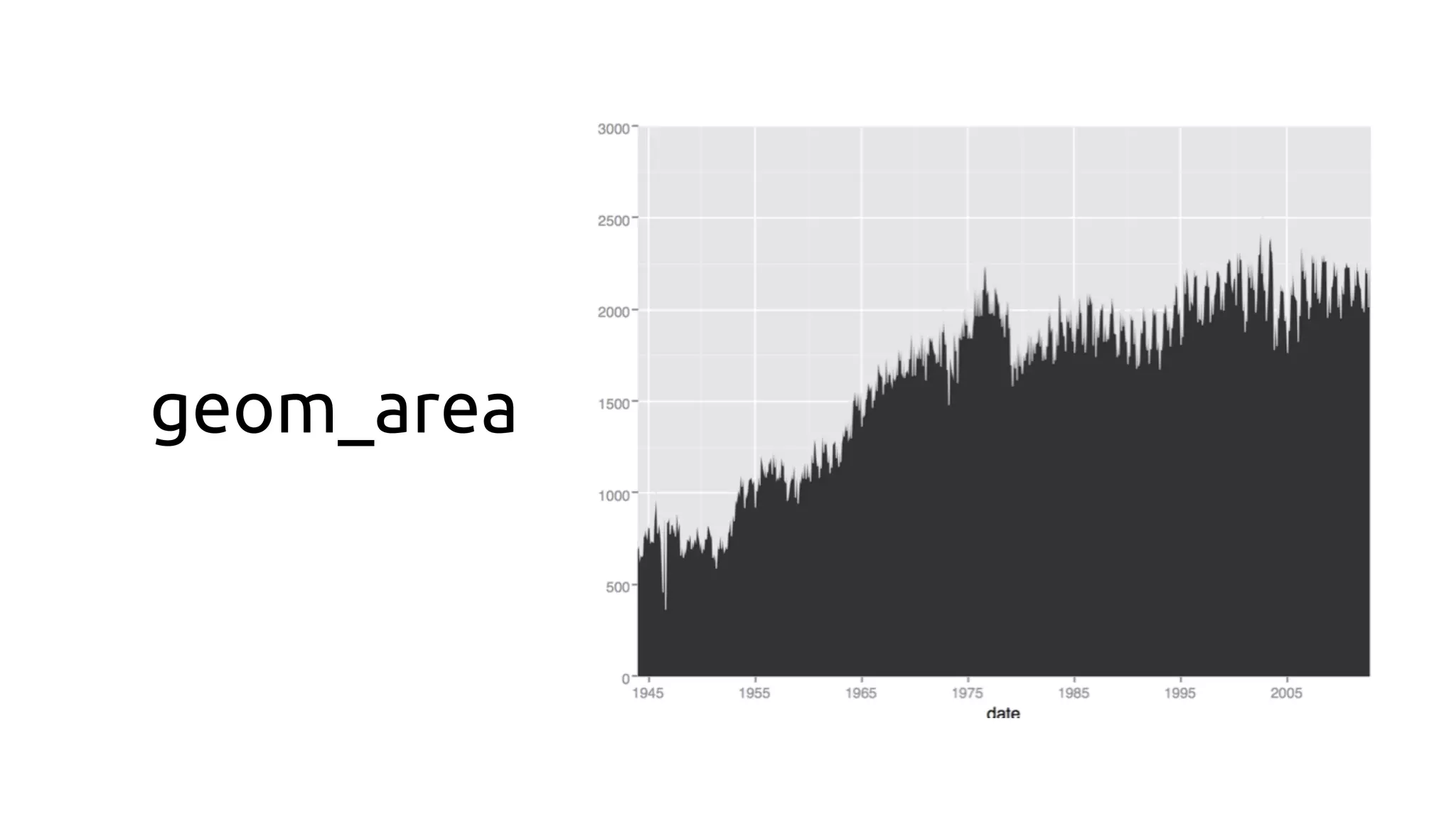 geom_area

3000
2500
2000
1500
1000
500
0

1945 1955 1965 1975 1985 1995 2005

date